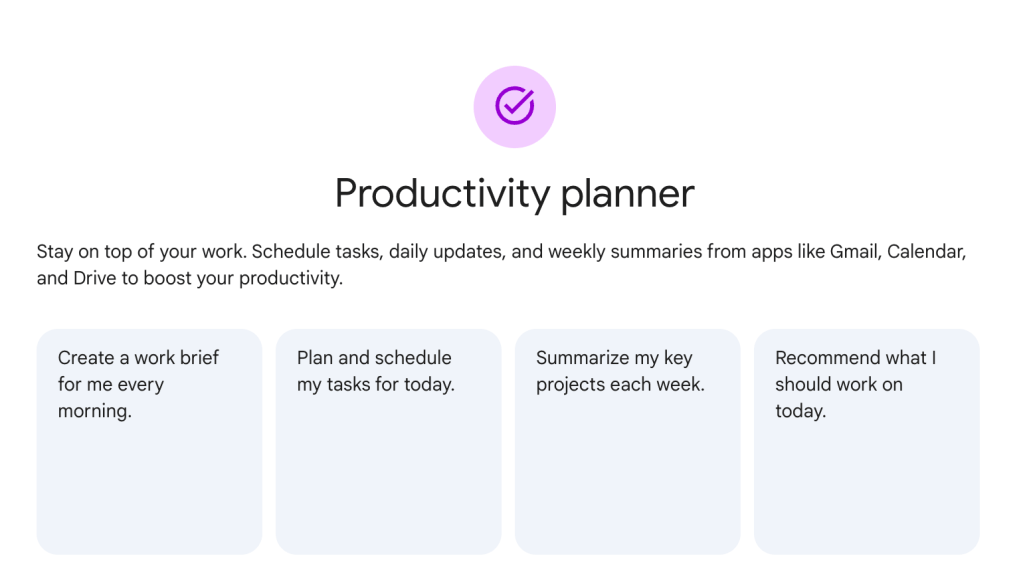 Productivity planner

Stay on top of your work. Schedule tasks, daily updates, and weekly summaries from apps like Gmail, Calendar, and Drive to boost your productivity.

Create a work brief for me every morning.

Plan and schedule my tasks for today.

Summarize my key projects each week.

Recommend what I should work on today.